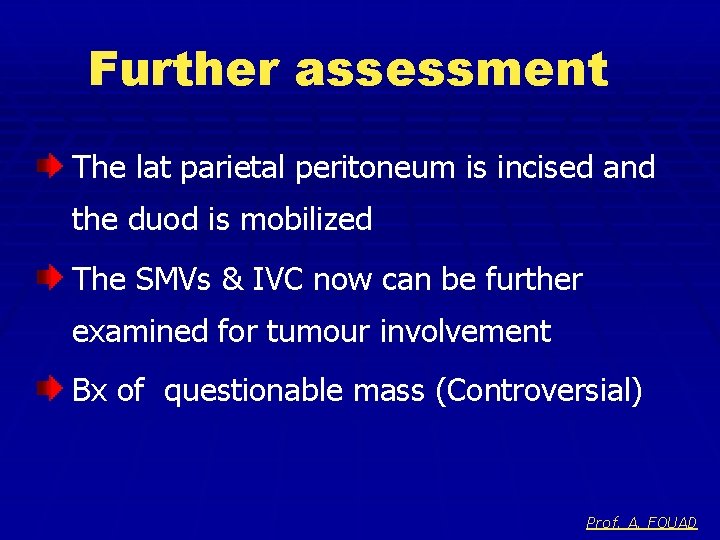 Further assessment

The lat parietal peritoneum is incised and the duod is mobilized

The SMVs & IVC now can be further examined for tumour involvement

Bx of questionable mass (Controversial)

Prof. A. FOUAD